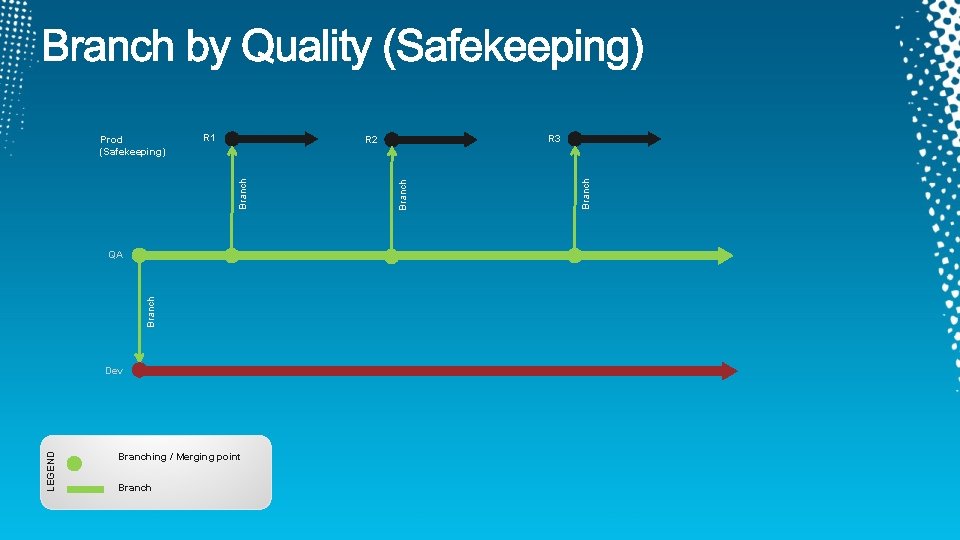 Branch by Quality (Safekeeping)

Prod (Safekeeping)

R1

R2

R3

Branch

Branch

Branch

QA

Branch

Dev

LEGEND

Branching / Merging point

Branch